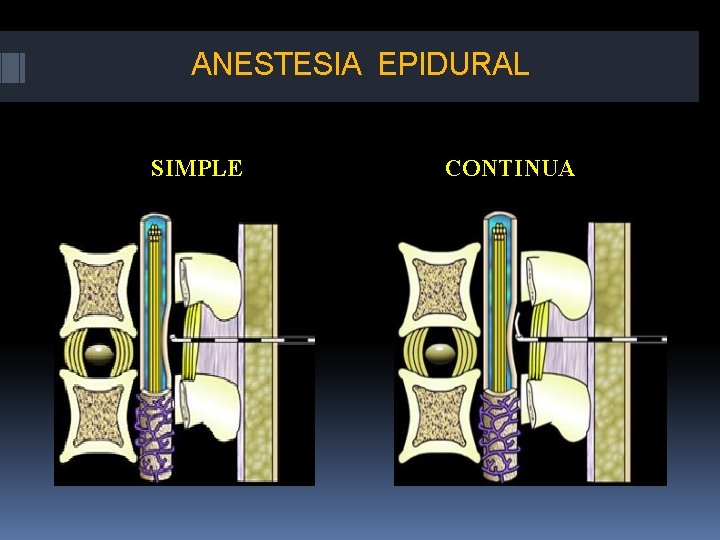 ANESTESIA EPIDURAL

SIMPLE

CONTINUA